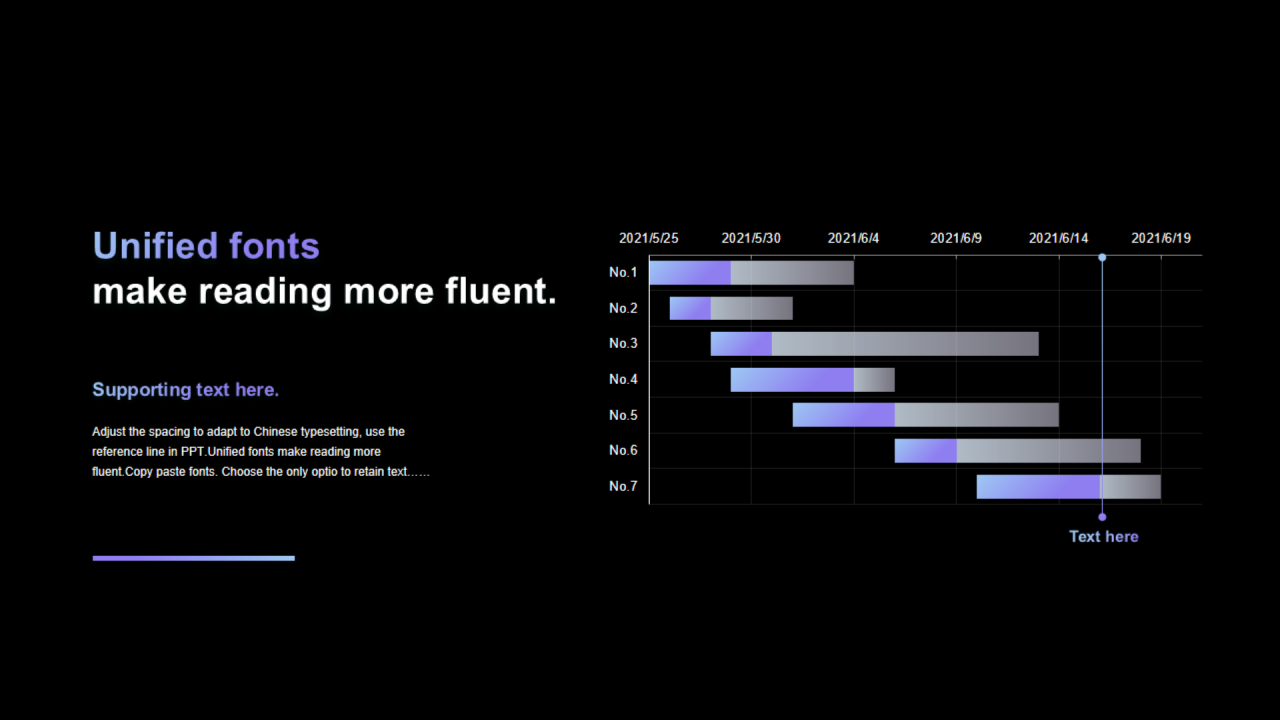 Unified fonts
make reading more fluent.

Supporting text here.

Adjust the spacing to adapt to Chinese typesetting, use the reference line in PPT.Unified fonts make reading more fluent.Copy paste fonts. Choose the only optio to retain text……

2021/5/25 2021/5/30 2021/6/4 2021/6/9 2021/6/14 2021/6/19

No.1
No.2
No.3
No.4
No.5
No.6
No.7

Text here